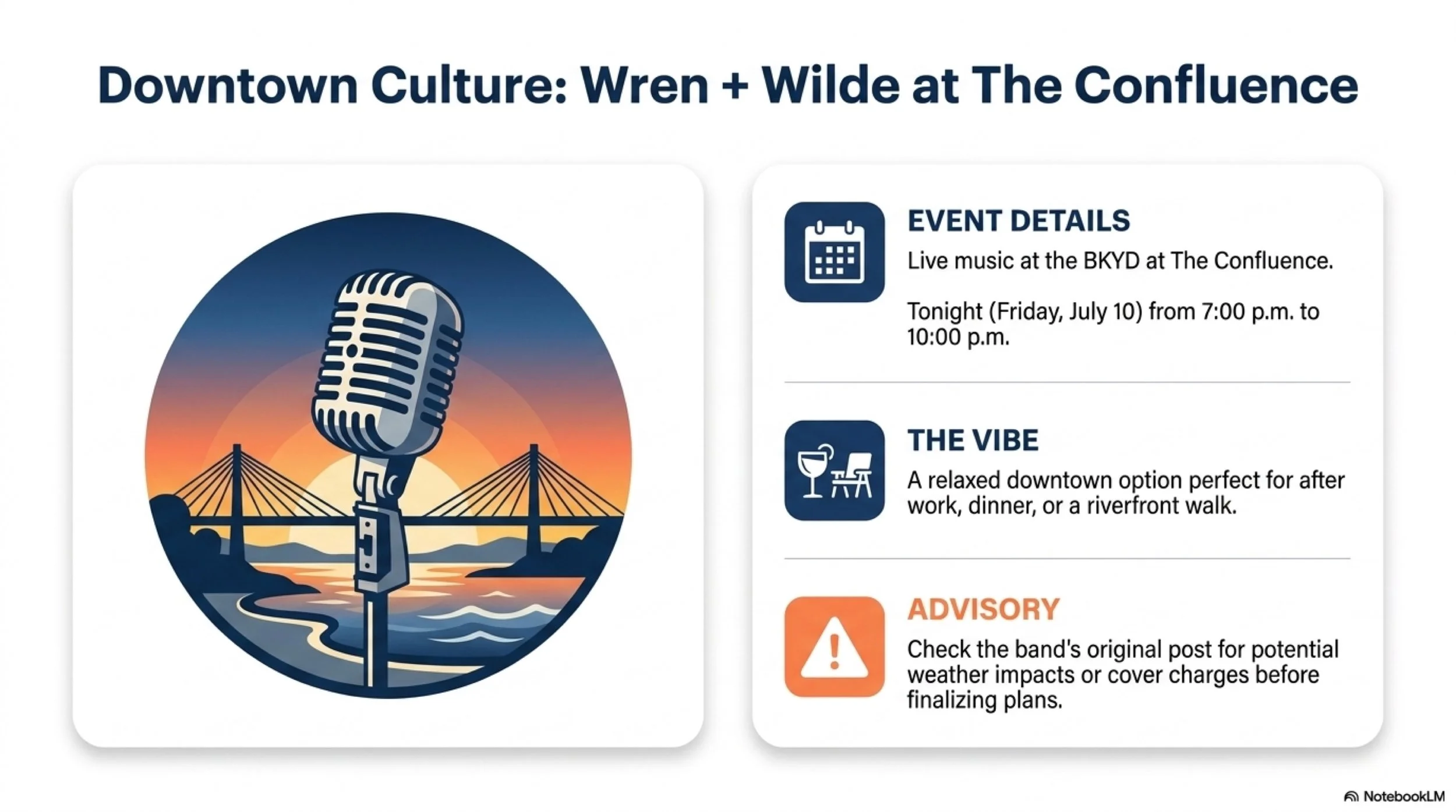 Downtown Culture: Wren + Wilde at The Confluence

EVENT DETAILS

Live music at the BKYD at The Confluence.

Tonight (Friday, July 10) from 7:00 p.m. to 10:00 p.m.

THE VIBE

A relaxed downtown option perfect for after work, dinner, or a riverfront walk.

ADVISORY

Check the band's original post for potential weather impacts or cover charges before finalizing plans.

NotebookLM